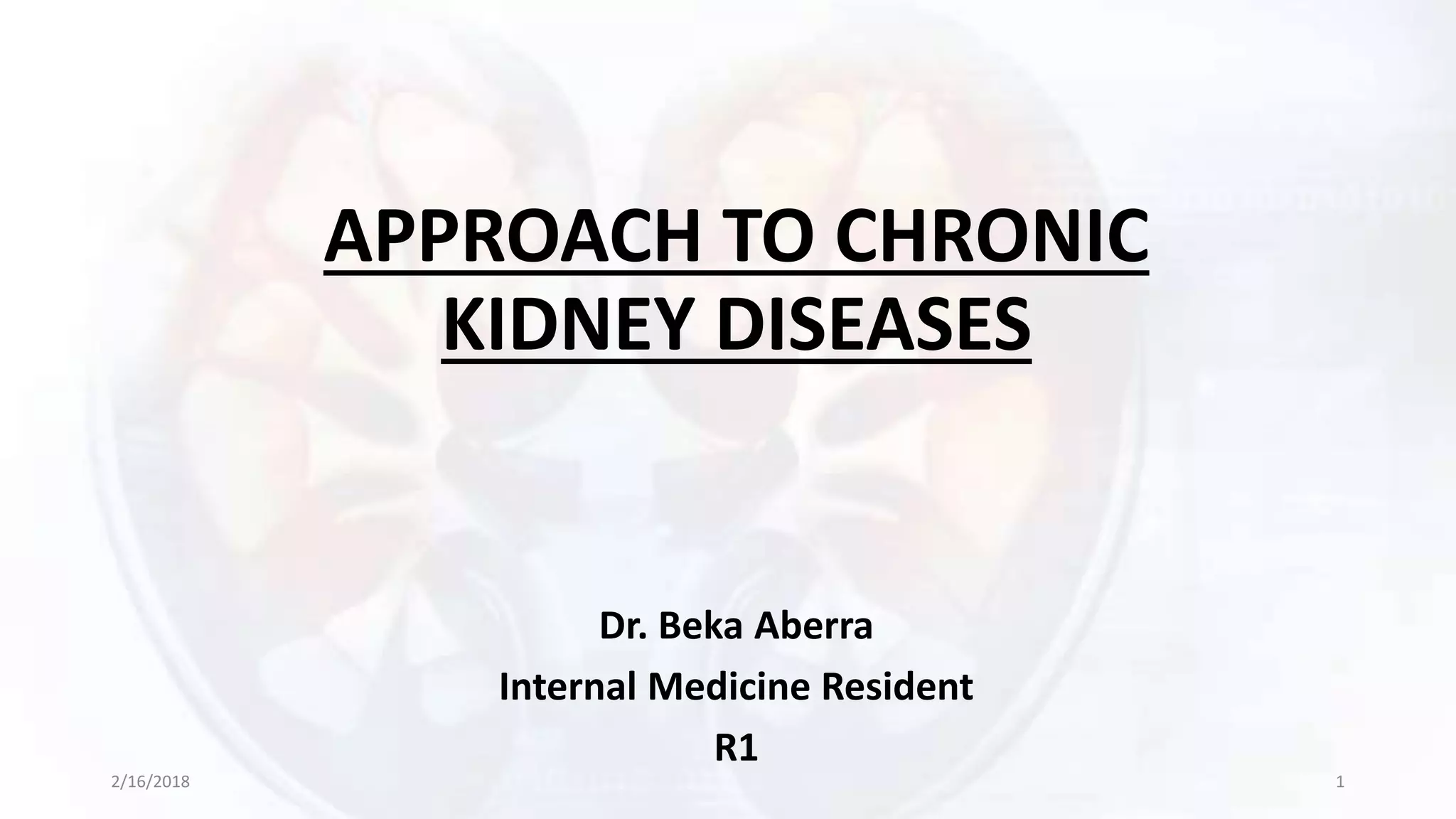 APPROACH TO CHRONIC KIDNEY DISEASES

Dr. Beka Aberra
Internal Medicine Resident
R1

2/16/2018

1